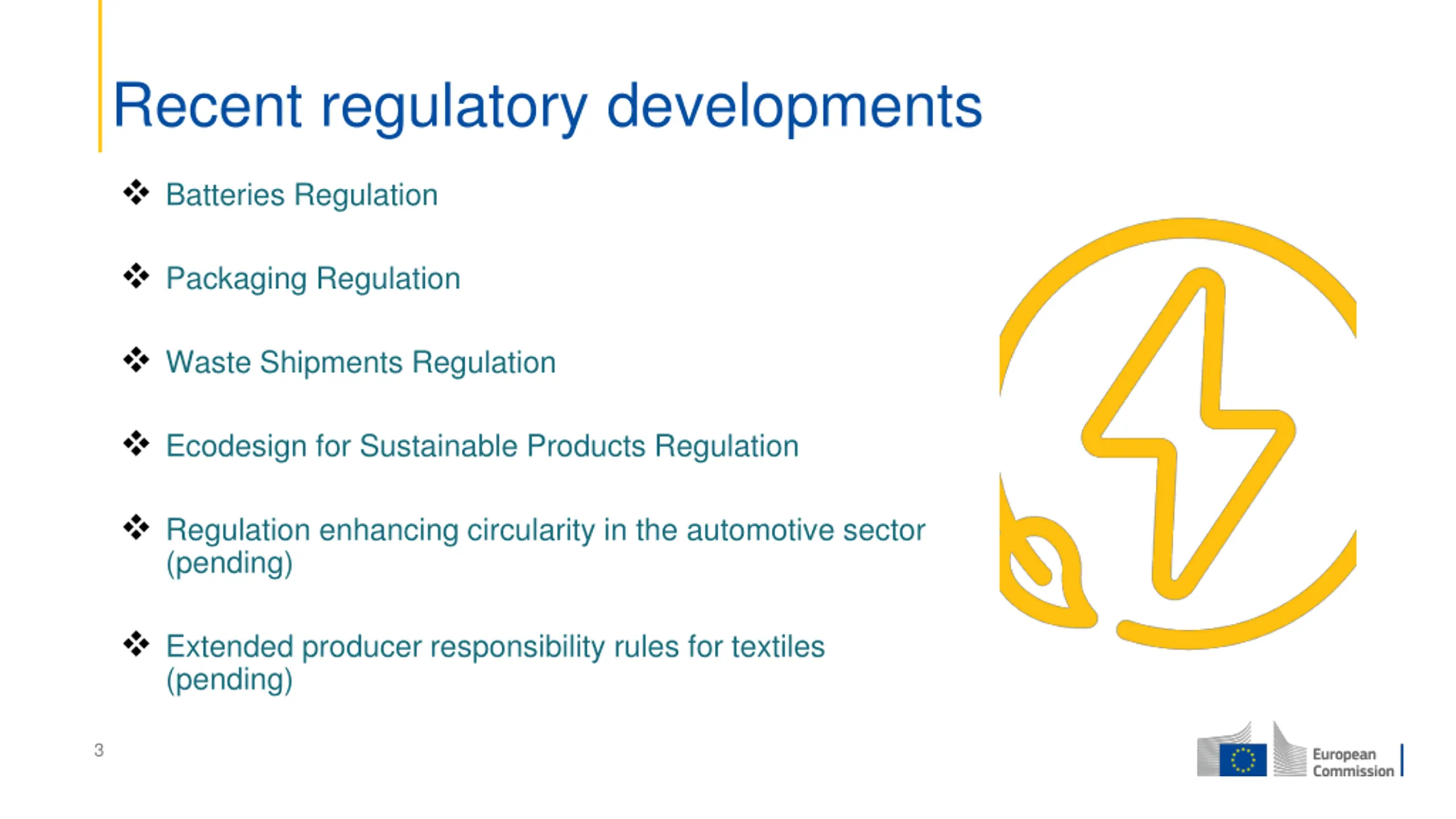 Recent regulatory developments

❖ Batteries Regulation

❖ Packaging Regulation

❖ Waste Shipments Regulation

❖ Ecodesign for Sustainable Products Regulation

❖ Regulation enhancing circularity in the automotive sector (pending)

❖ Extended producer responsibility rules for textiles (pending)

3

European Commission